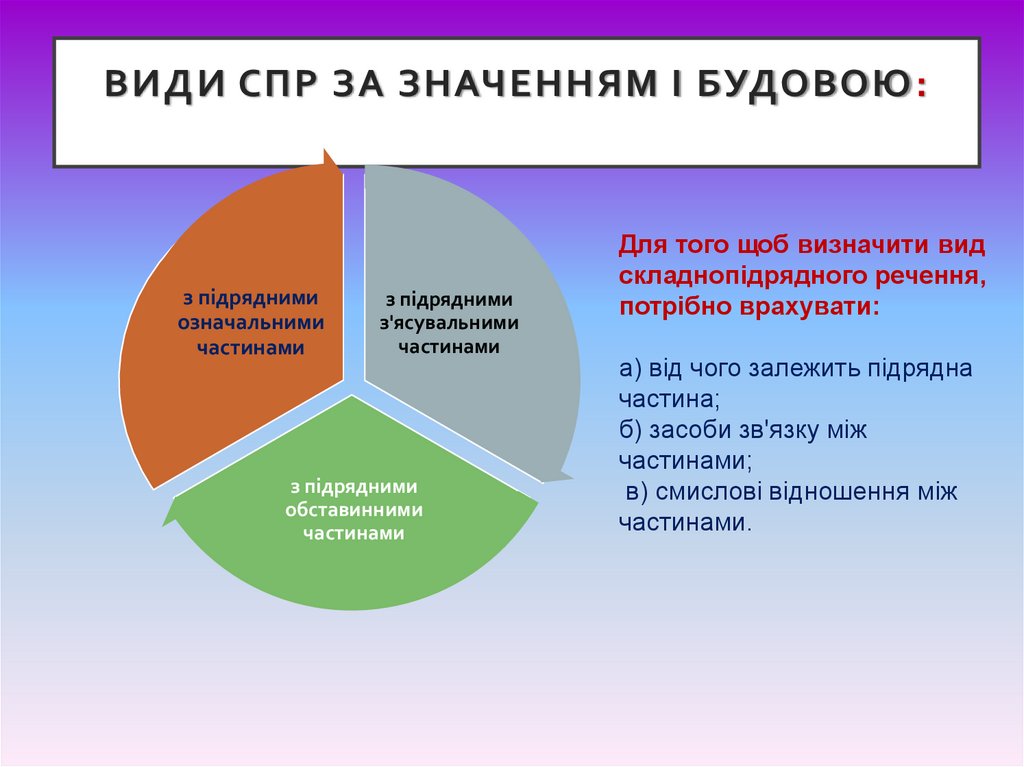 ВИДИ СПР ЗА ЗНАЧЕННЯМ І БУДОВОЮ:

з підрядними означальними частинами

з підрядними з'ясувальними частинами

з підрядними обставинними частинами

Для того щоб визначити вид складнопідрядного речення, потрібно врахувати:

а) від чого залежить підрядна частина;
б) засоби зв'язку між частинами;
в) смислові відношення між частинами.